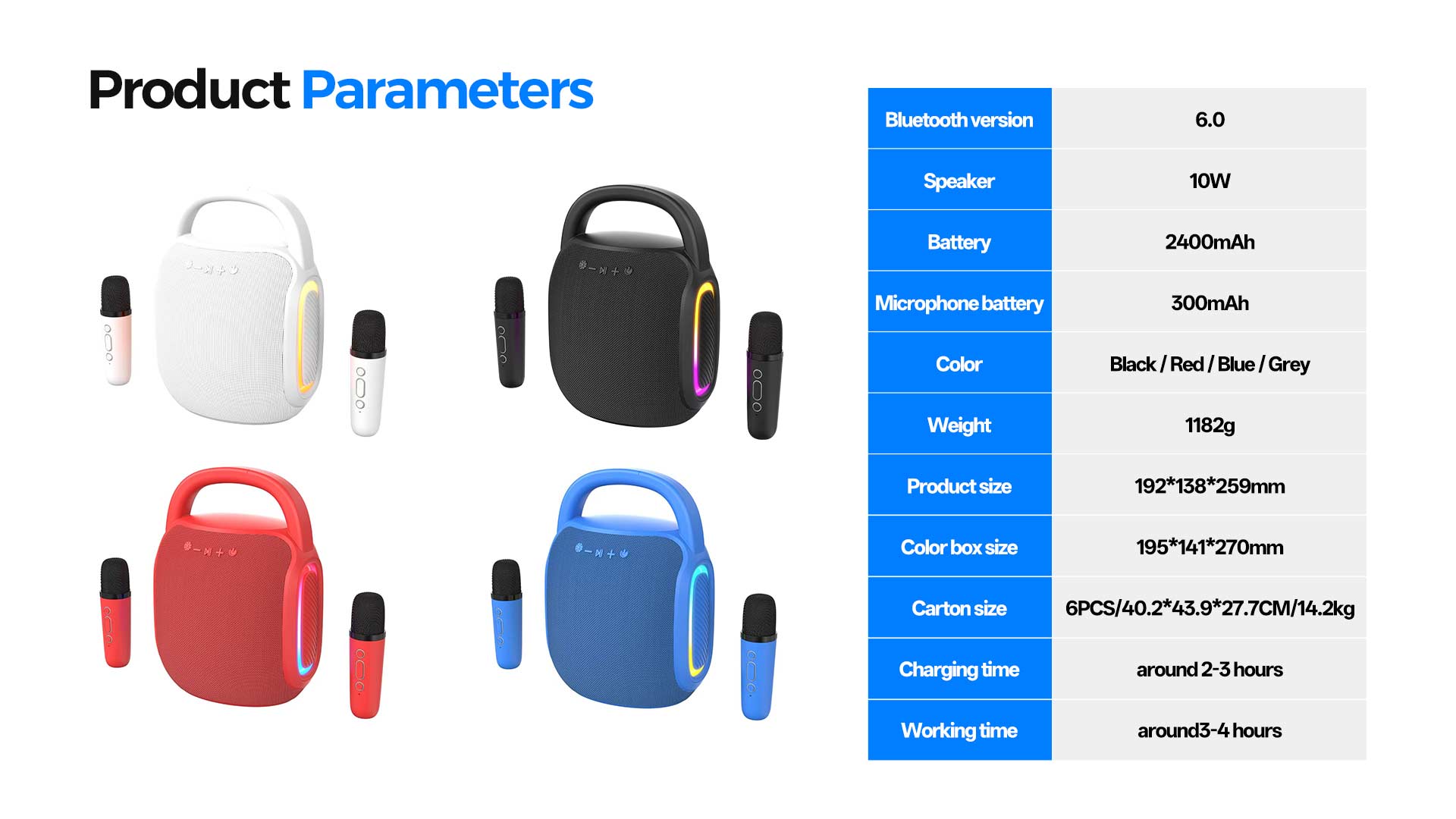 Product Parameters

| Bluetooth version | 6.0 |
|---|---|
| Speaker | 10W |
| Battery | 2400mAh |
| Microphone battery | 300mAh |
| Color | Black / Red / Blue / Grey |
| Weight | 1182g |
| Product size | 192*138*259mm |
| Color box size | 195*141*270mm |
| Carton size | 6PCS/40.2*43.9*27.7CM/14.2kg |
| Charging time | around 2-3 hours |
| Working time | around3-4 hours |